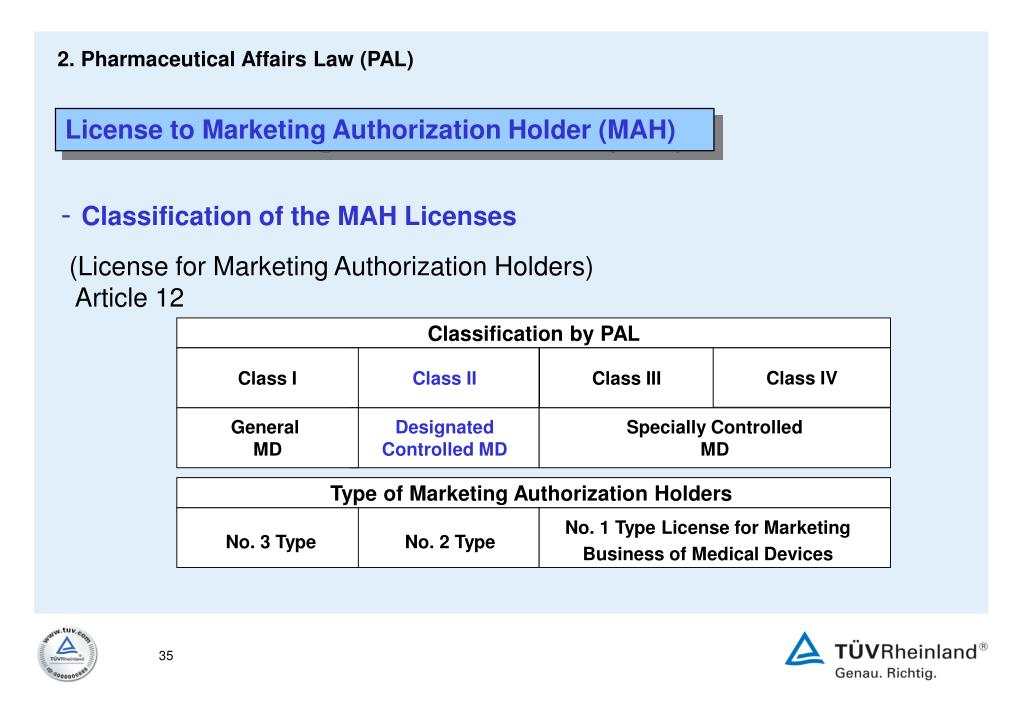 2. Pharmaceutical Affairs Law (PAL)

License to Marketing Authorization Holder (MAH)

- Classification of the MAH Licenses

(License for Marketing Authorization Holders)
Article 12

| Classification by PAL | | | |
|---|---|---|---|
| Class I | Class II | Class III | Class IV |
| General MD | Designated Controlled MD | Specially Controlled MD | |

| Type of Marketing Authorization Holders | | |
|---|---|---|
| No. 3 Type | No. 2 Type | No. 1 Type License for Marketing Business of Medical Devices |

www.tuv.com
TÜVRheinland
ID 0000000000

35

TÜVRheinland®
Genau. Richtig.